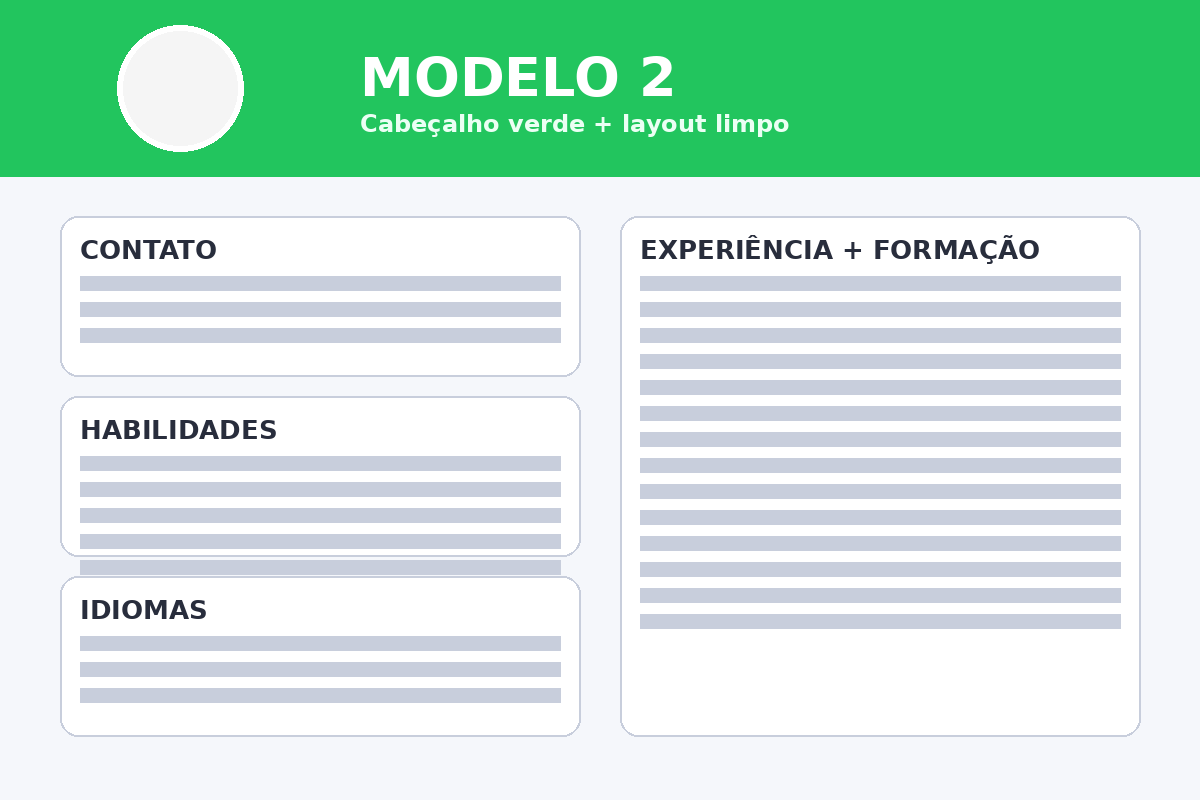 MODELO 2
Cabeçalho verde + layout limpo

CONTATO

HABILIDADES

IDIOMAS

EXPERIÊNCIA + FORMAÇÃO